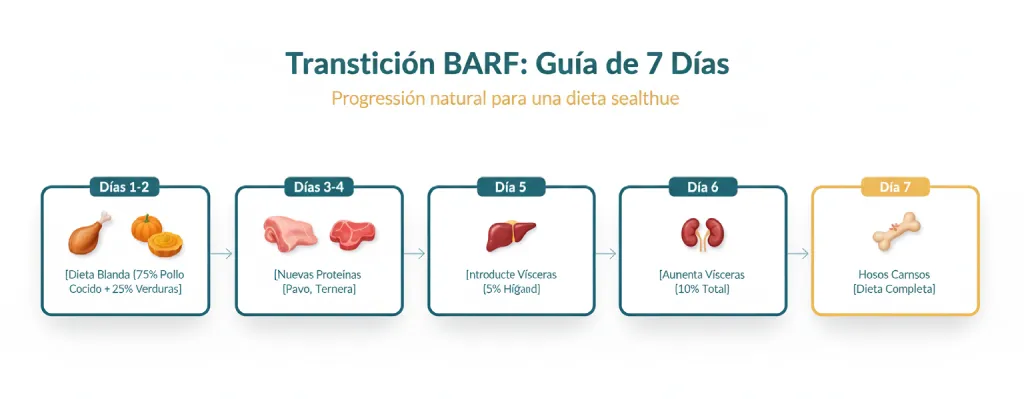 Transtición BARF: Guía de 7 Días

Progressión natural para una dieta sealthue

Días 1-2

[Dieta Blanda [75% Pollo Cocido + 25% Verduras]

Días 3-4

[Nuevas Proteínas [Pavo, Ternera]

Día 5

[Introducte Vísceras [5% Hígand]

Día 6

[Aunenta Vísceras [10% Total]

Día 7

Hosos Carnsos [Dieta Completa]